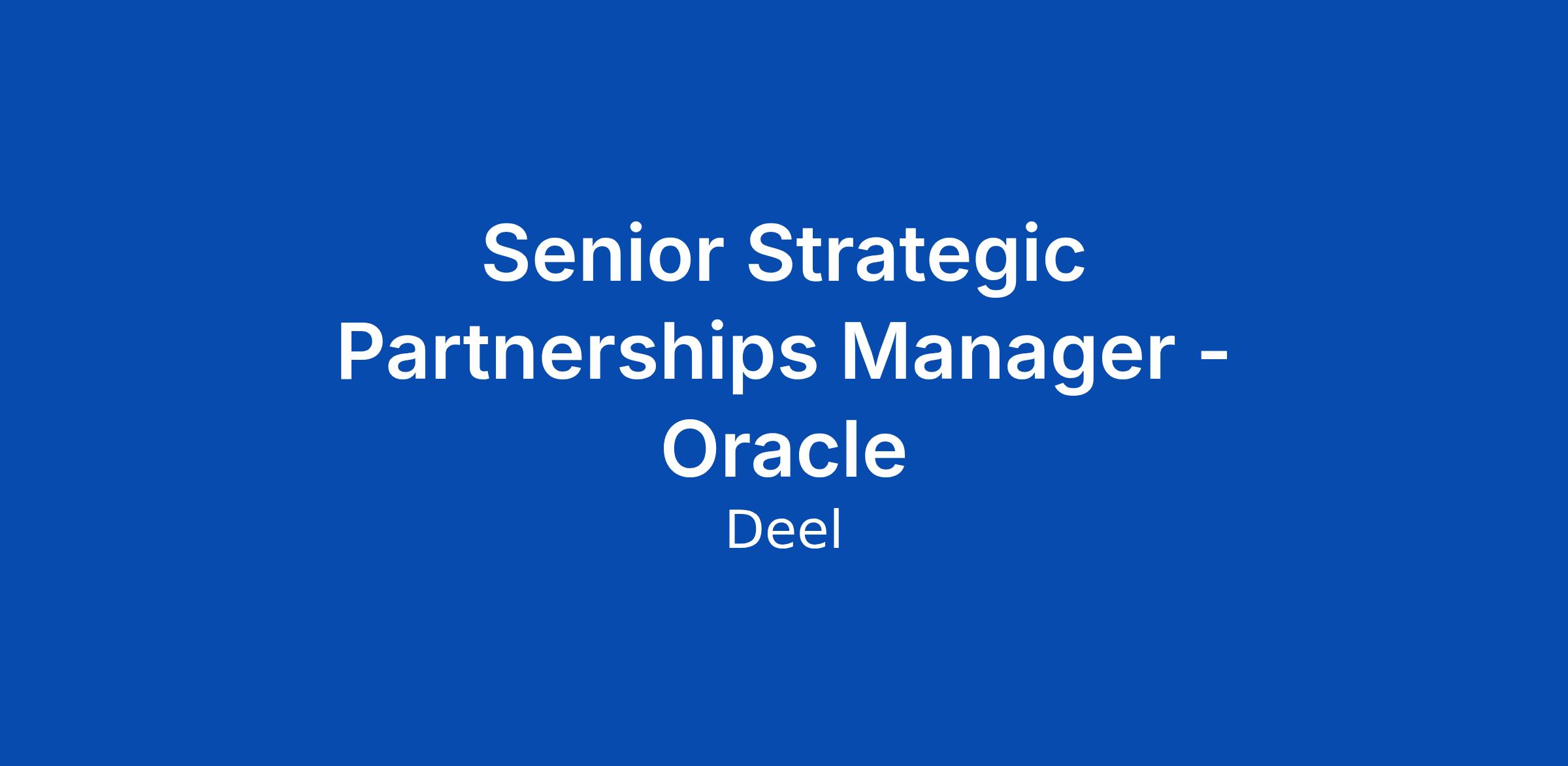 Senior Strategic Partnerships Manager - Oracle

Deel